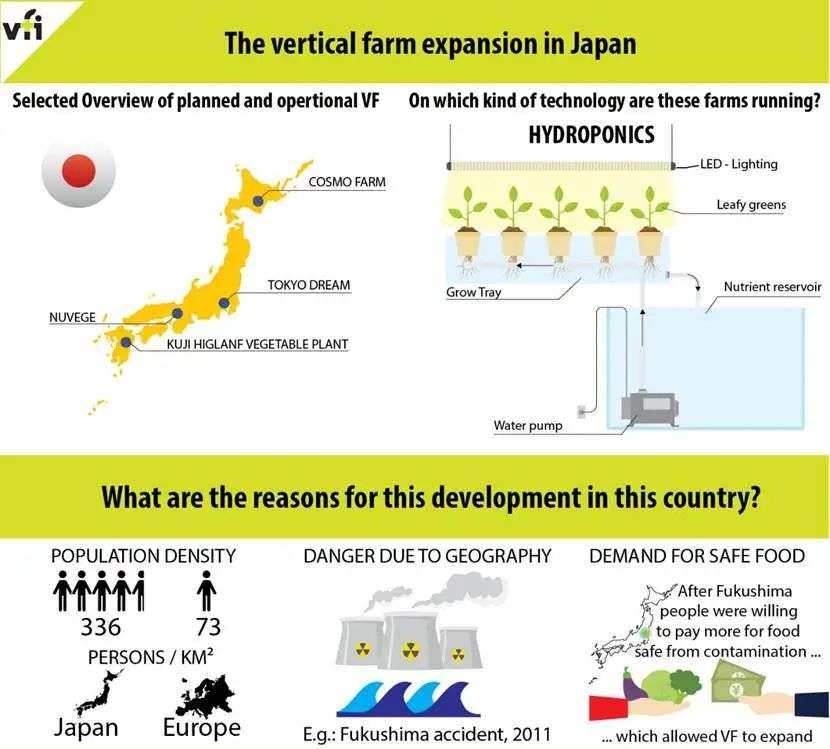 vfi

The vertical farm expansion in Japan

Selected Overview of planned and opertional VF

COSMO FARM

TOKYO DREAM

NUVEGE

KUJI HIGLANF VEGETABLE PLANT

On which kind of technology are these farms running?

HYDROPONICS

LED - Lighting

Leafy greens

Grow Tray

Nutrient reservoir

Water pump

What are the reasons for this development in this country?

POPULATION DENSITY

336

73

PERSONS / KM²

Japan

Europe

DANGER DUE TO GEOGRAPHY

E.g.: Fukushima accident, 2011

DEMAND FOR SAFE FOOD

After Fukushima people were willing to pay more for food safe from contamination ...

... which allowed VF to expand